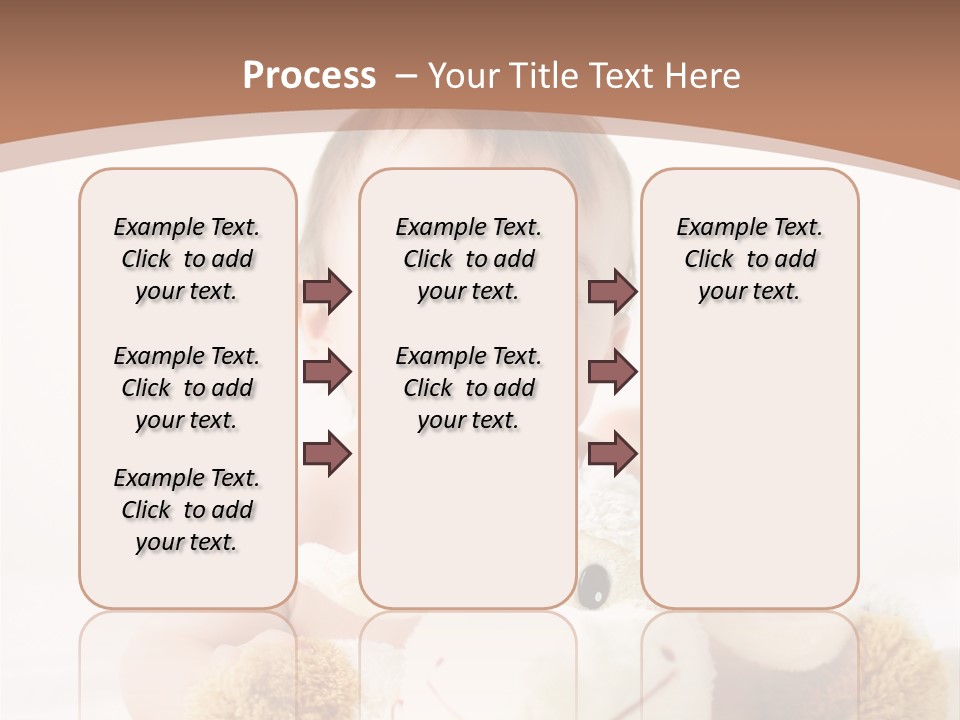 Process – Your Title Text Here

Example Text. Click to add your text.

Example Text. Click to add your text.

Example Text. Click to add your text.

Example Text. Click to add your text.

Example Text. Click to add your text.

Example Text. Click to add your text.